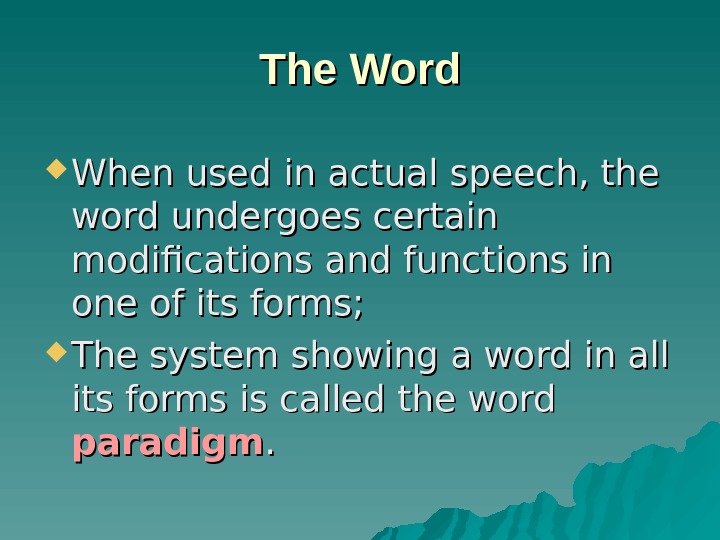 The Word

When used in actual speech, the word undergoes certain modifications and functions in one of its forms;

The system showing a word in all its forms is called the word paradigm.